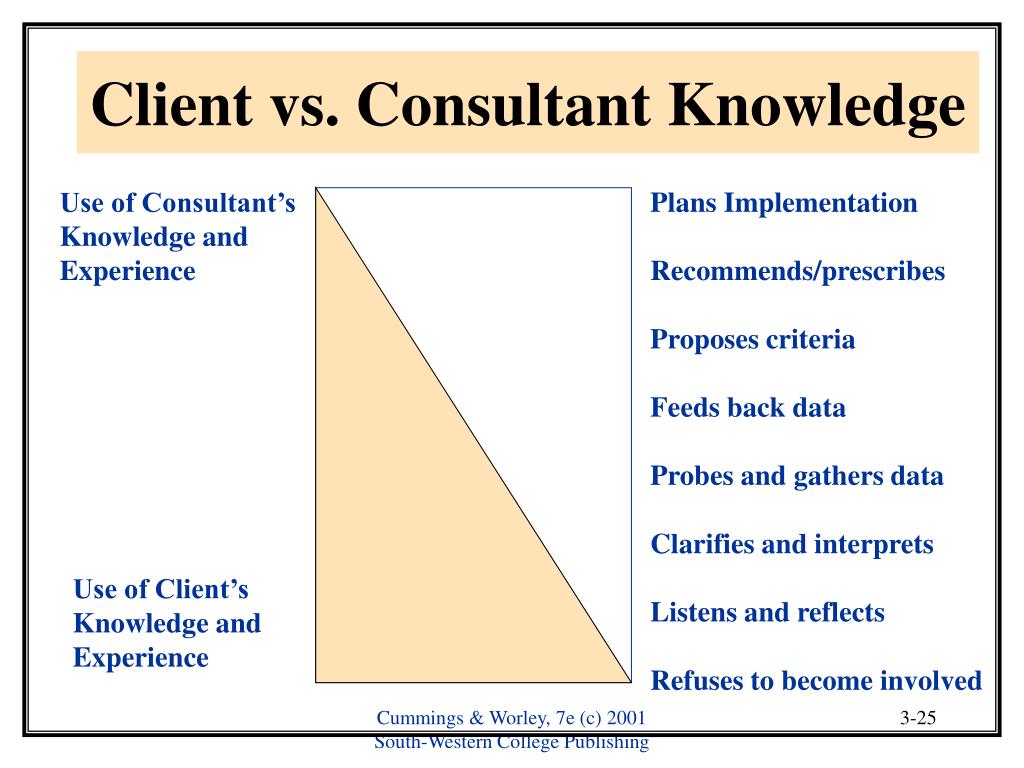 Client vs. Consultant Knowledge

Use of Consultant's Knowledge and Experience

Use of Client's Knowledge and Experience

Plans Implementation

Recommends/prescribes

Proposes criteria

Feeds back data

Probes and gathers data

Clarifies and interprets

Listens and reflects

Refuses to become involved

Cummings & Worley, 7e (c) 2001
South-Western College Publishing

3-25